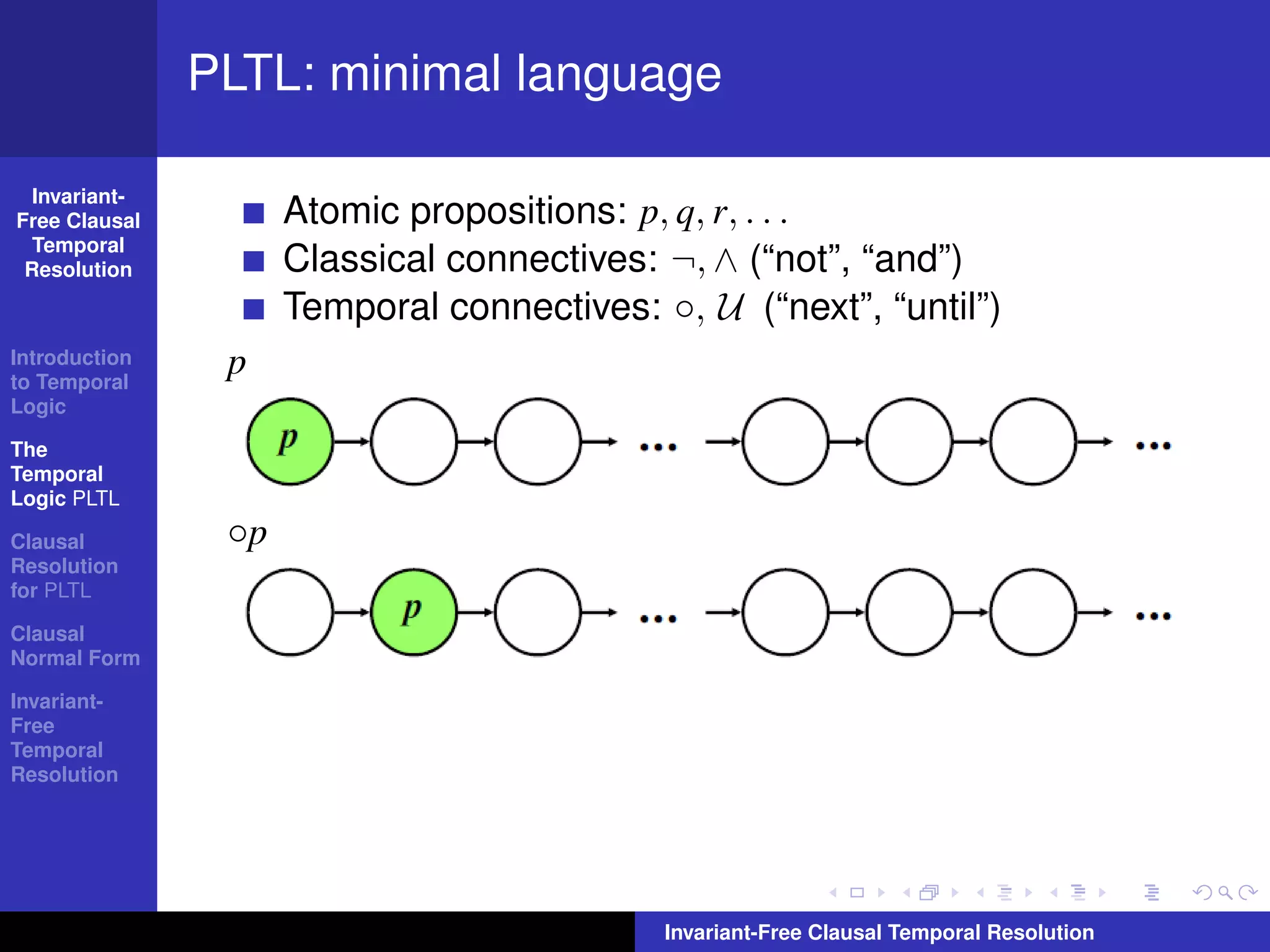 PLTL: minimal language

Invariant-Free Clausal Temporal Resolution

Introduction to Temporal Logic

The Temporal Logic PLTL

Clausal Resolution for PLTL

Clausal Normal Form

Invariant-Free Temporal Resolution

Atomic propositions: $p, q, r, \ldots$

Classical connectives: $\neg, \wedge$ (“not”, “and”)

Temporal connectives: $\circ, \mathcal{U}$ (“next”, “until”)

$p$

$p$ ... ...

$\circ p$

$p$ ... ...

Invariant-Free Clausal Temporal Resolution